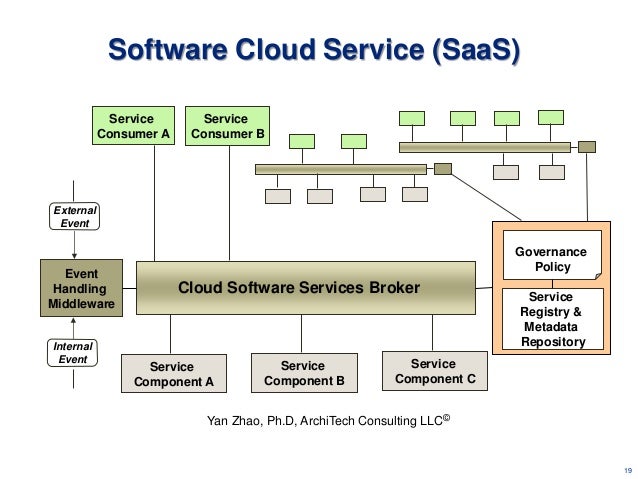 Software Cloud Service (SaaS)

Service Consumer A

Service Consumer B

External Event

Event Handling Middleware

Internal Event

Cloud Software Services Broker

Governance Policy

Service Registry & Metadata Repository

Service Component A

Service Component B

Service Component C

Yan Zhao, Ph.D, ArchiTech Consulting LLC©

19